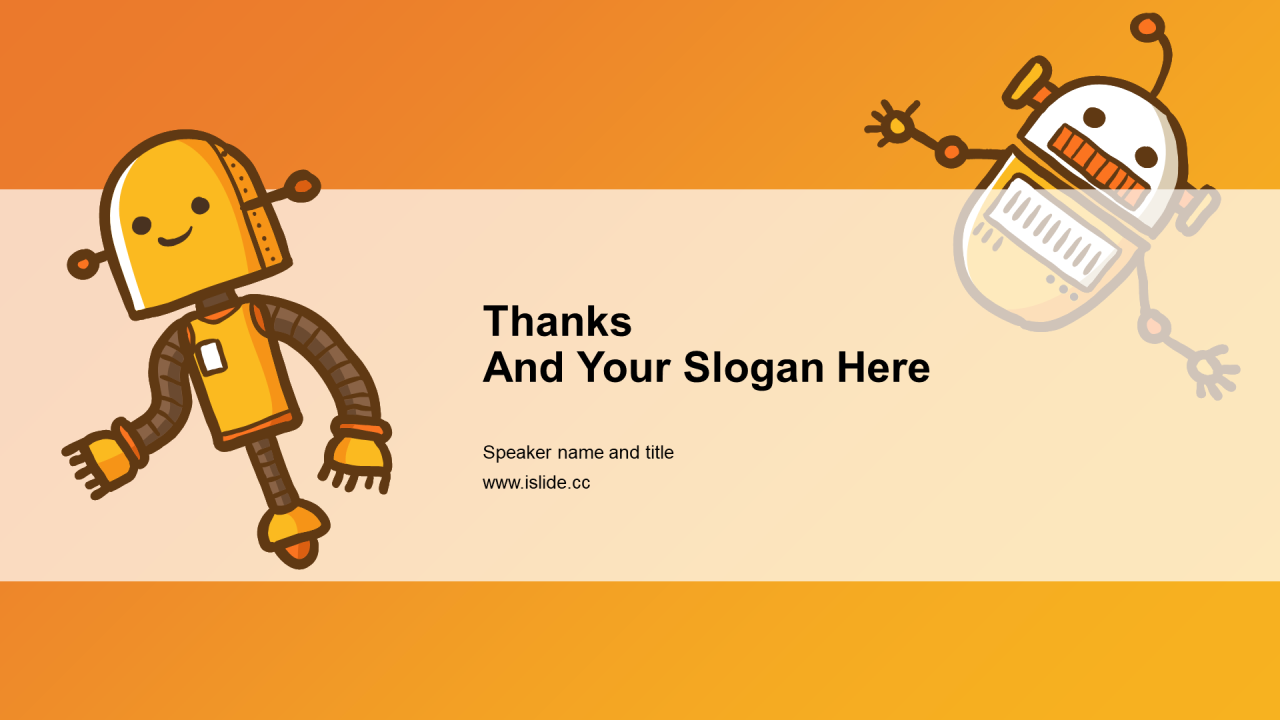 Thanks
And Your Slogan Here

Speaker name and title
www.islide.cc